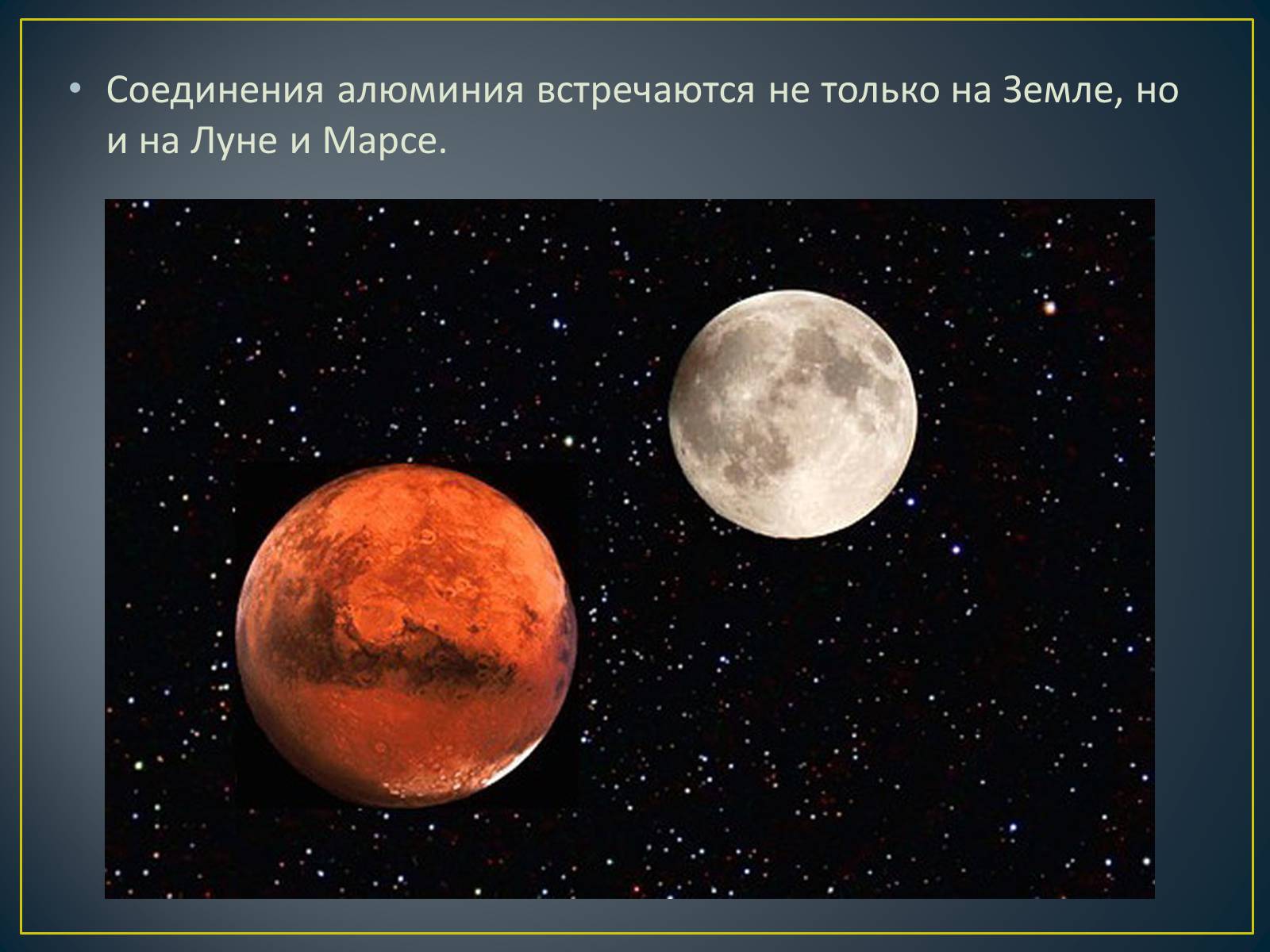 • Соединения алюминия встречаются не только на Земле, но и на Луне и Марсе.